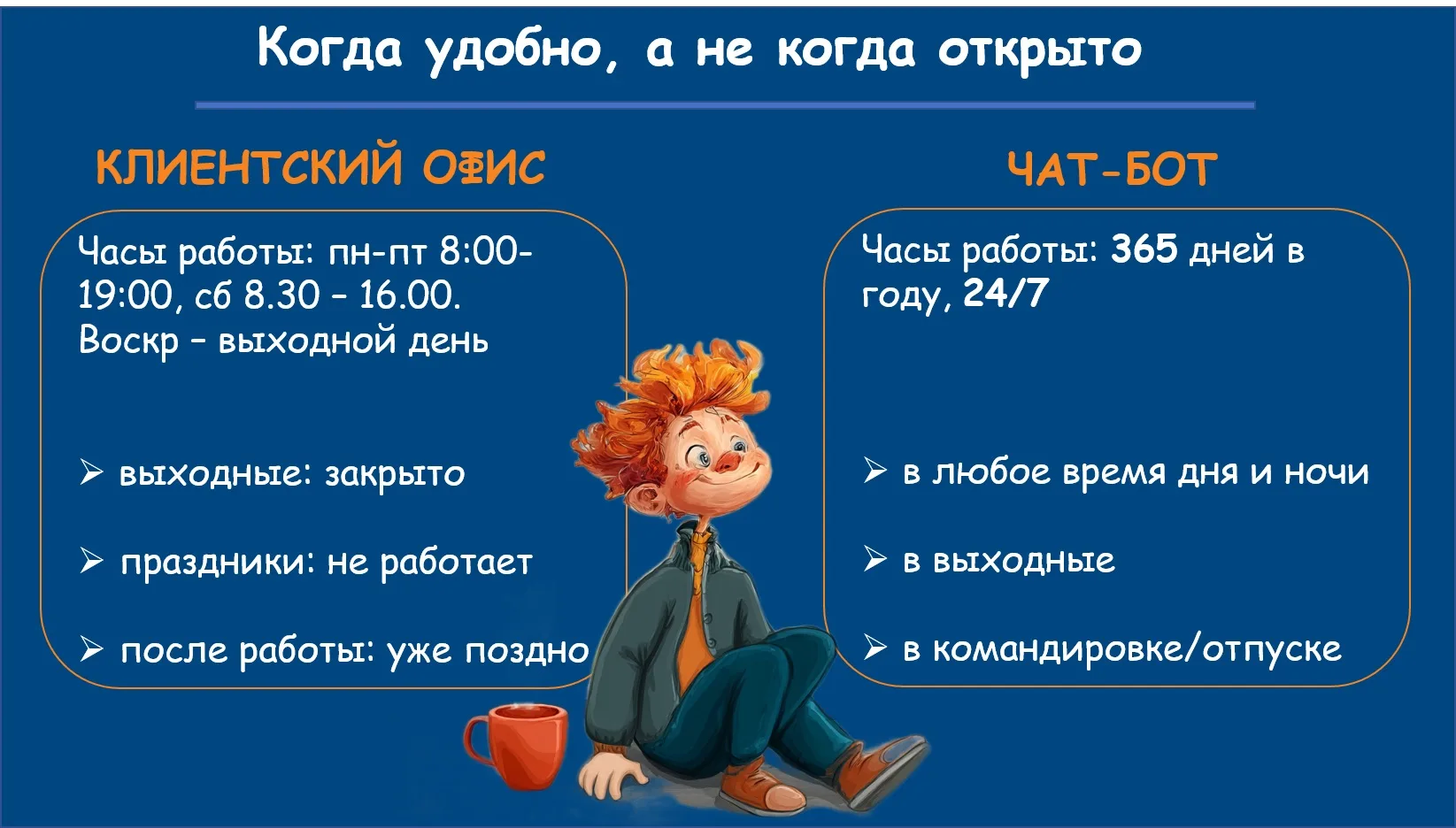 Когда удобно, а не когда открыто

КЛИЕНТСКИЙ ОФИС

Часы работы: пн-пт 8:00-19:00, сб 8.30 – 16.00. Воскр – выходной день

➢ выходные: закрыто

➢ праздники: не работает

➢ после работы: уже поздно

ЧАТ-БОТ

Часы работы: 365 дней в году, 24/7

➢ в любое время дня и ночи

➢ в выходные

➢ в командировке/отпуске